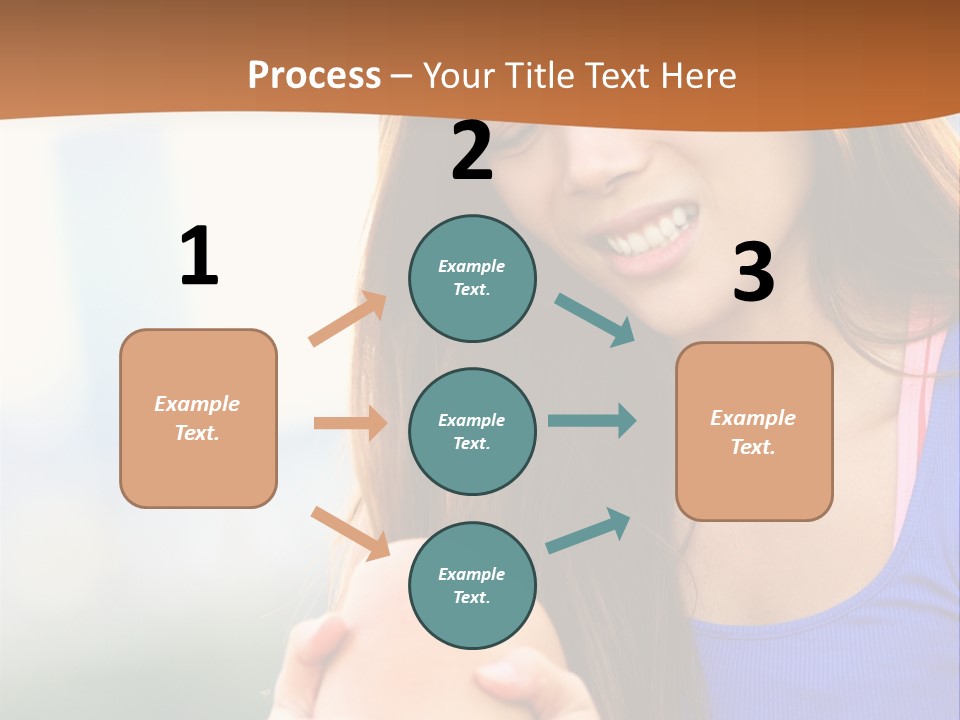 Process – Your Title Text Here

1

Example Text.

2

Example Text.

Example Text.

Example Text.

3

Example Text.